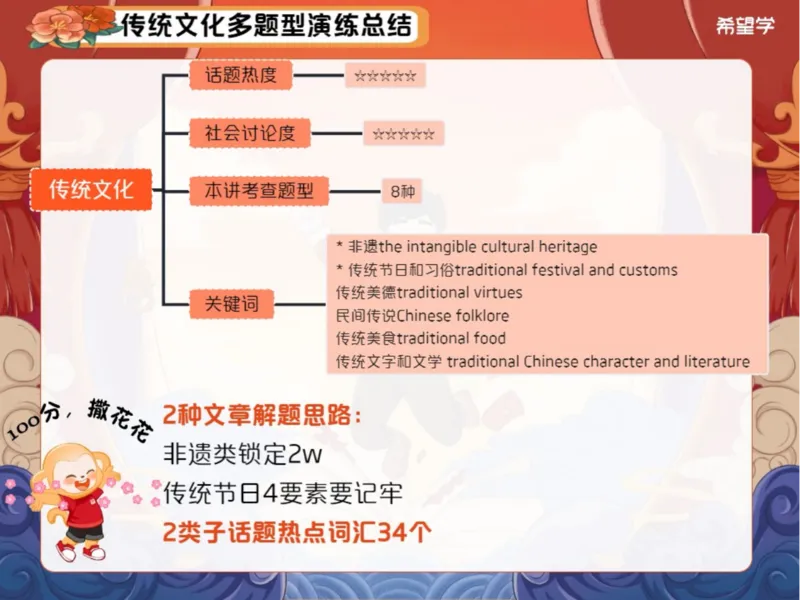 传统文化多题型演练总结

希望学

传统文化

话题热度
☆☆☆☆☆

社会讨论度
☆☆☆☆☆

本讲考查题型
8种

关键词

* 非遗the intangible cultural heritage
* 传统节日和习俗traditional festival and customs
传统美德traditional virtues
民间传说Chinese folklore
传统美食traditional food
传统文字和文学 traditional Chinese character and literature

100分，撒花花

2种文章解题思路：
非遗类锁定2w
传统节日4要素要记牢
2类子话题热点词汇34个